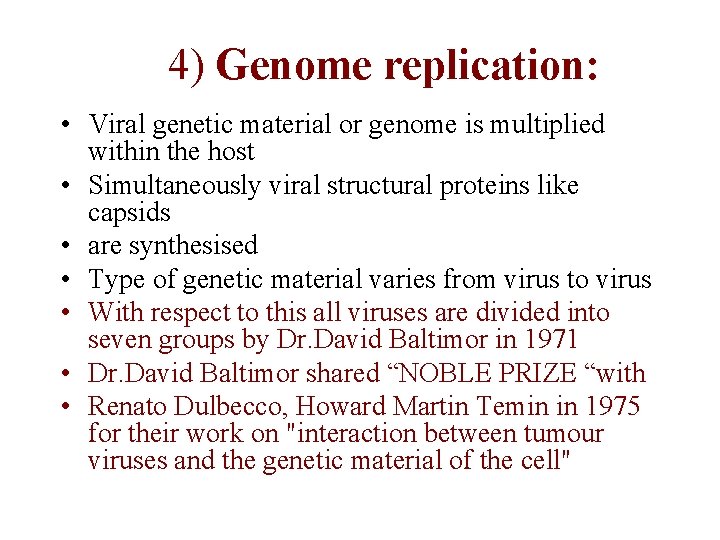 4) Genome replication:

• Viral genetic material or genome is multiplied within the host
• Simultaneously viral structural proteins like capsids
• are synthesised
• Type of genetic material varies from virus to virus
• With respect to this all viruses are divided into seven groups by Dr.David Baltimor in 1971
• Dr.David Baltimor shared “NOBLE PRIZE “with
• Renato Dulbecco, Howard Martin Temin in 1975 for their work on "interaction between tumour viruses and the genetic material of the cell"